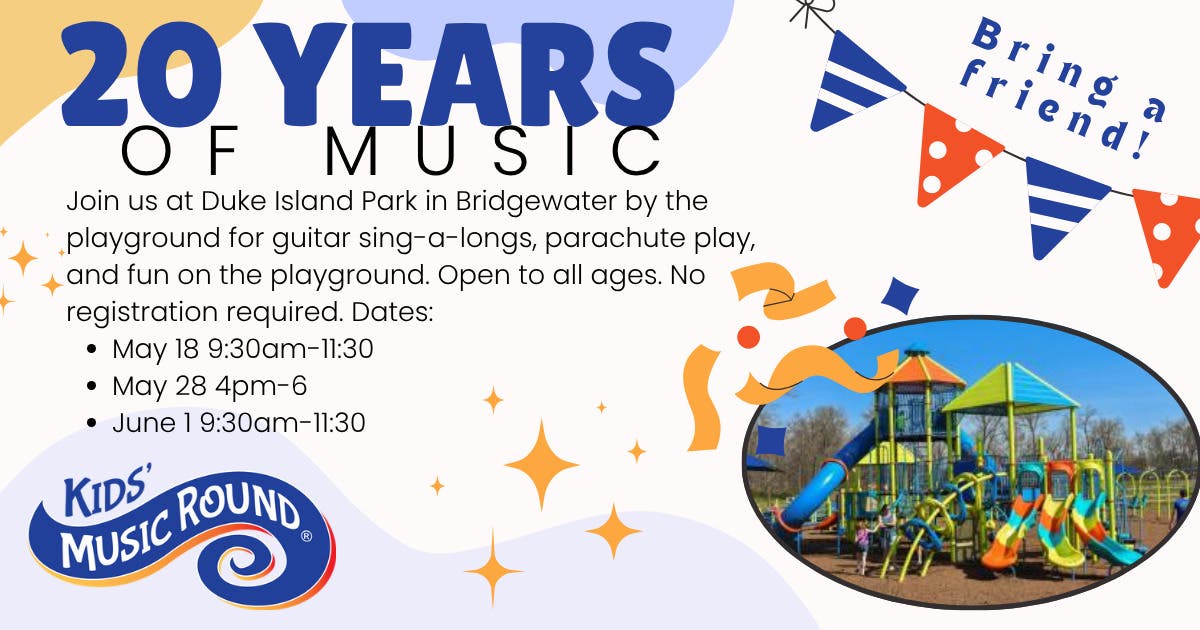 20 YEARS
OF MUSIC

Bring a friend!

Join us at Duke Island Park in Bridgewater by the playground for guitar sing-a-longs, parachute play, and fun on the playground. Open to all ages. No registration required. Dates:

- May 18 9:30am-11:30
- May 28 4pm-6
- June 1 9:30am-11:30

KIDS' MUSIC ROUND®